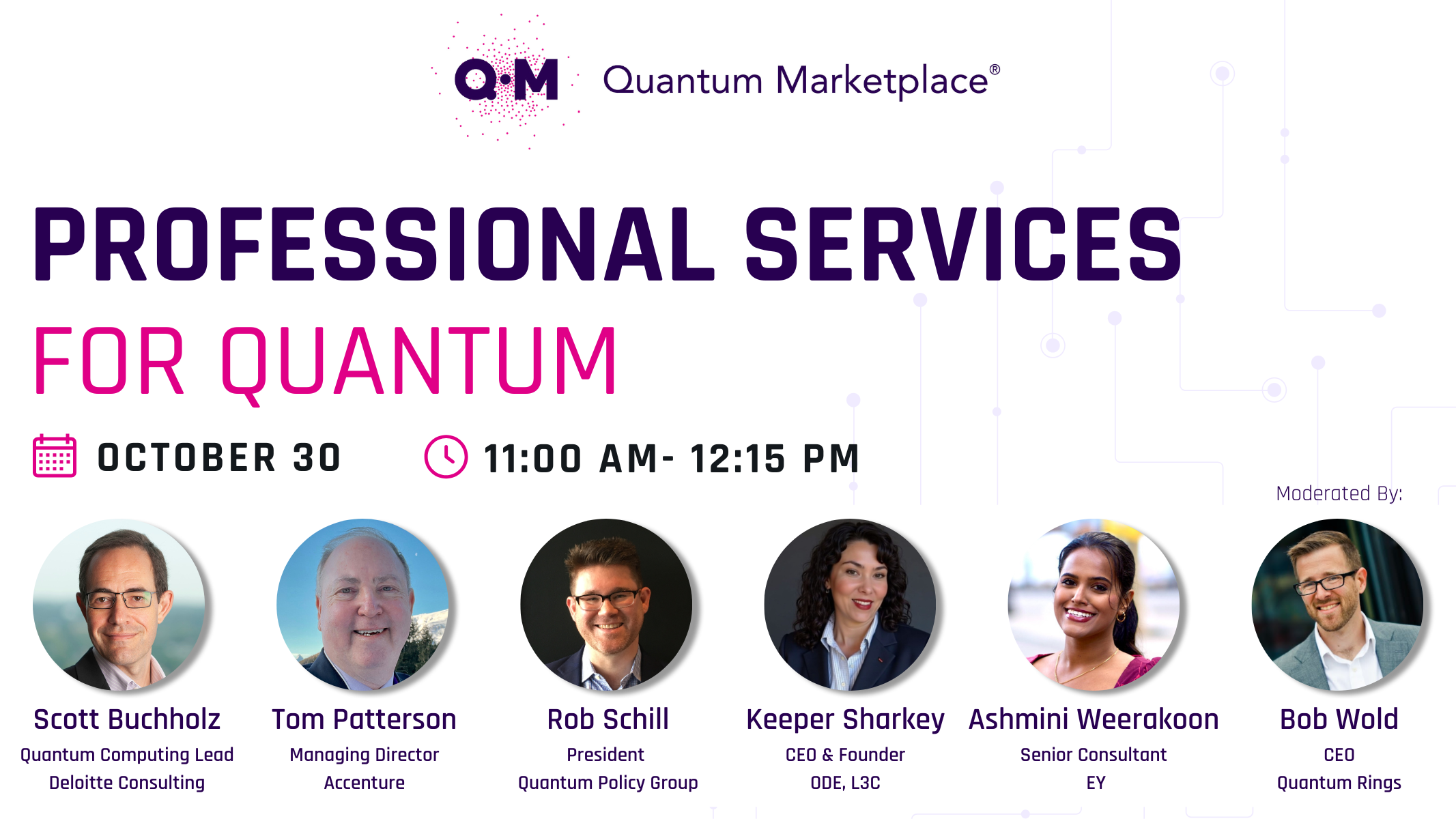 Q·M Quantum Marketplace®

PROFESSIONAL SERVICES
FOR QUANTUM

OCTOBER 30 11:00 AM- 12:15 PM

Moderated By:

Scott Buchholz
Quantum Computing Lead
Deloitte Consulting

Tom Patterson
Managing Director
Accenture

Rob Schill
President
Quantum Policy Group

Keeper Sharkey
CEO & Founder
ODE, L3C

Ashmini Weerakoon
Senior Consultant
EY

Bob Wold
CEO
Quantum Rings